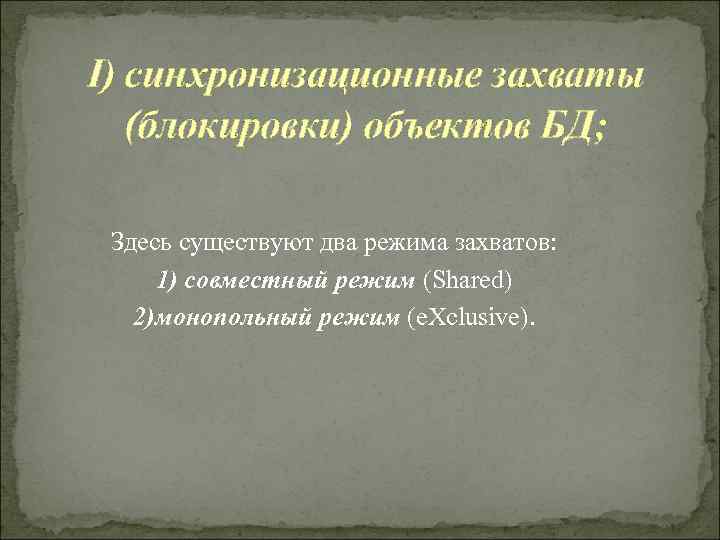 I) синхронизационные захваты (блокировки) объектов БД;

Здесь существуют два режима захватов:
1) совместный режим (Shared)
2)монопольный режим (eXclusive).